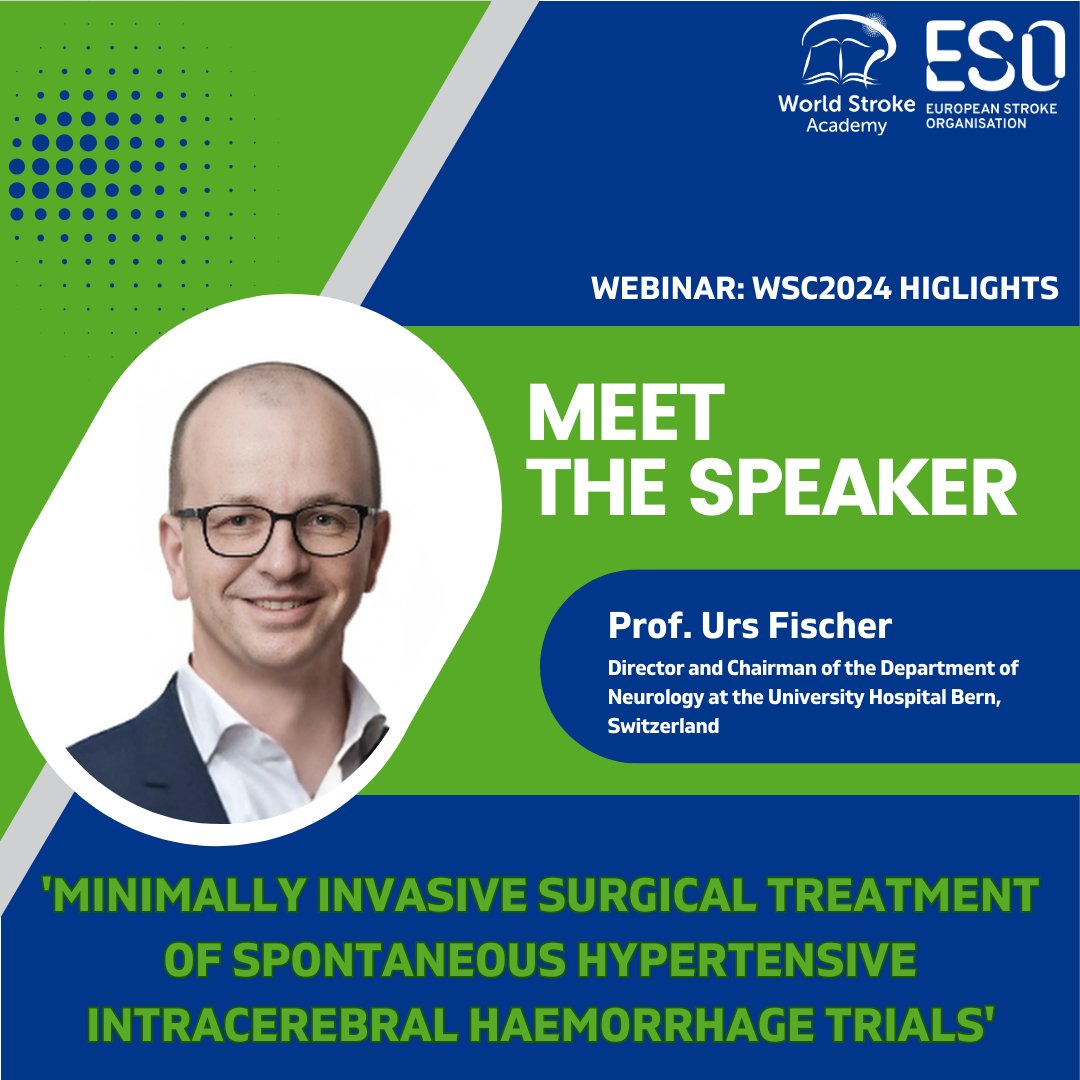 World Stroke Academy

ESO
EUROPEAN STROKE ORGANISATION

WEBINAR: WSC2024 HIGLIGHTS

MEET THE SPEAKER

Prof. Urs Fischer
Director and Chairman of the Department of Neurology at the University Hospital Bern, Switzerland

'MINIMALLY INVASIVE SURGICAL TREATMENT OF SPONTANEOUS HYPERTENSIVE INTRACEREBRAL HAEMORRHAGE TRIALS'